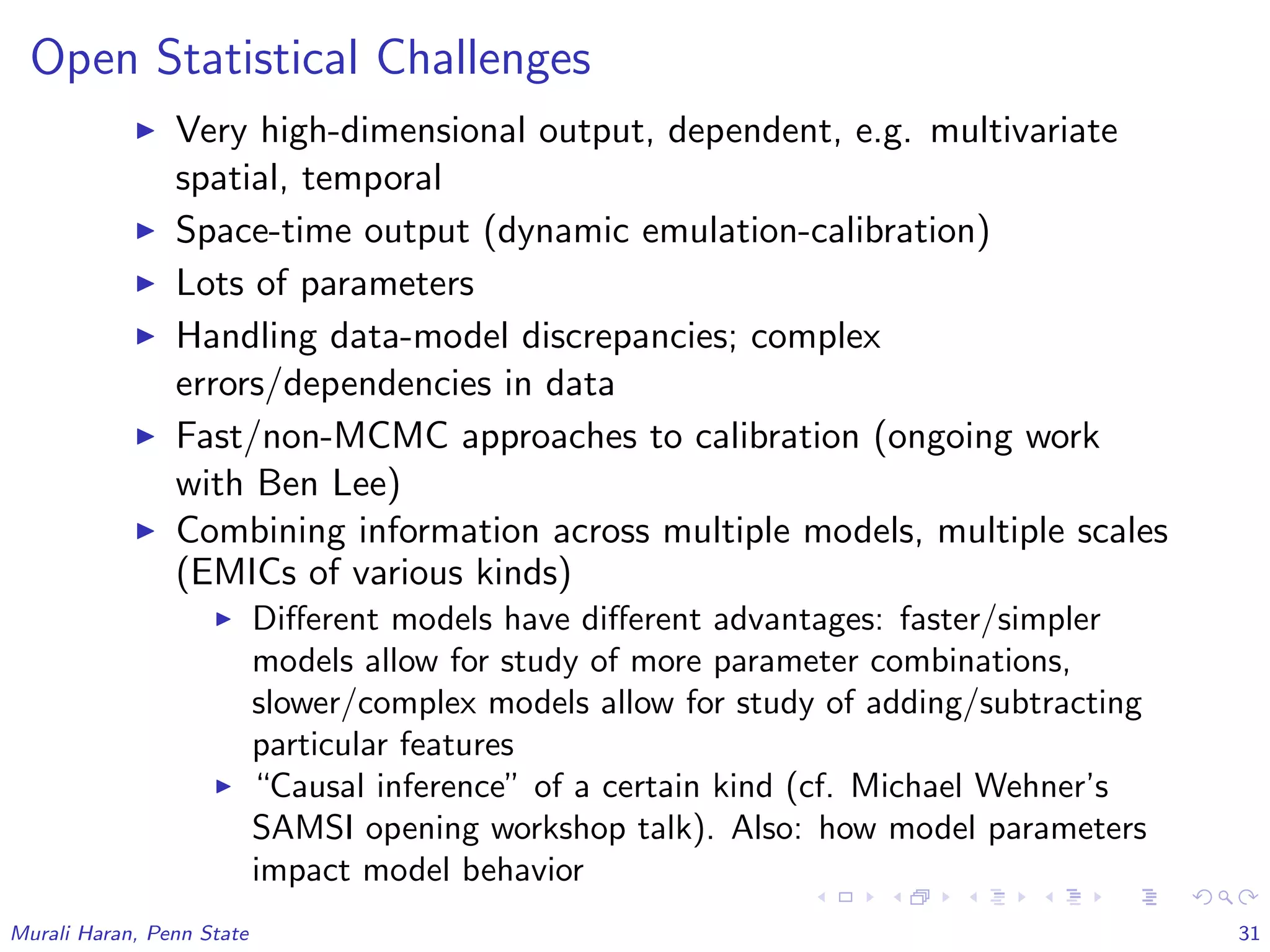 Open Statistical Challenges

▶ Very high-dimensional output, dependent, e.g. multivariate spatial, temporal
▶ Space-time output (dynamic emulation-calibration)
▶ Lots of parameters
▶ Handling data-model discrepancies; complex errors/dependencies in data
▶ Fast/non-MCMC approaches to calibration (ongoing work with Ben Lee)
▶ Combining information across multiple models, multiple scales (EMICs of various kinds)
  ▶ Different models have different advantages: faster/simpler models allow for study of more parameter combinations, slower/complex models allow for study of adding/subtracting particular features
  ▶ "Causal inference" of a certain kind (cf. Michael Wehner's SAMSI opening workshop talk). Also: how model parameters impact model behavior

Murali Haran, Penn State
31